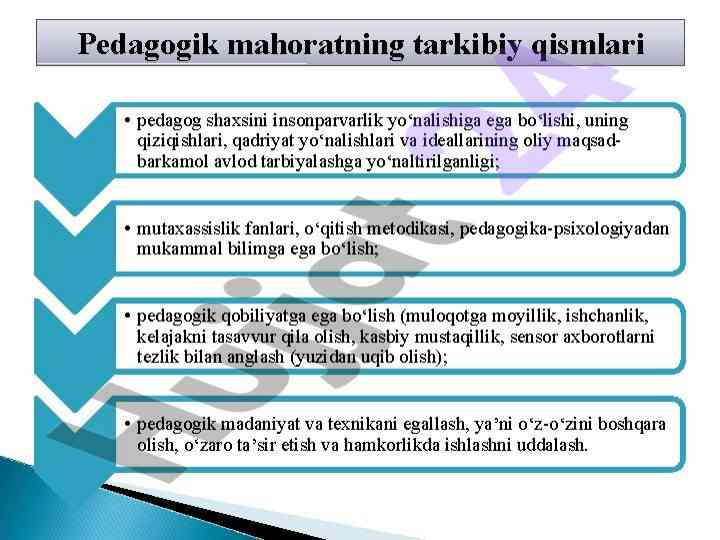 Pedagogik mahoratning tarkibiy qismlari

• pedagog shaxsini insonparvarlik yo‘nalishiga ega bo‘lishi, uning qiziqishlari, qadriyat yo‘nalishlari va ideallarining oliy maqsad-barkamol avlod tarbiyalashga yo‘naltirilganligi;

• mutaxassislik fanlari, o‘qitish metodikasi, pedagogika-psixologiyadan mukammal bilimga ega bo‘lish;

• pedagogik qobiliyatga ega bo‘lish (muloqotga moyillik, ishchanlik, kelajakni tasavvur qila olish, kasbiy mustaqillik, sensor axborotlarni tezlik bilan anglash (yuzidan uqib olish);

• pedagogik madaniyat va texnikani egallash, ya’ni o‘z-o‘zini boshqara olish, o‘zaro ta’sir etish va hamkorlikda ishlashni uddalash.

Hujjat 24